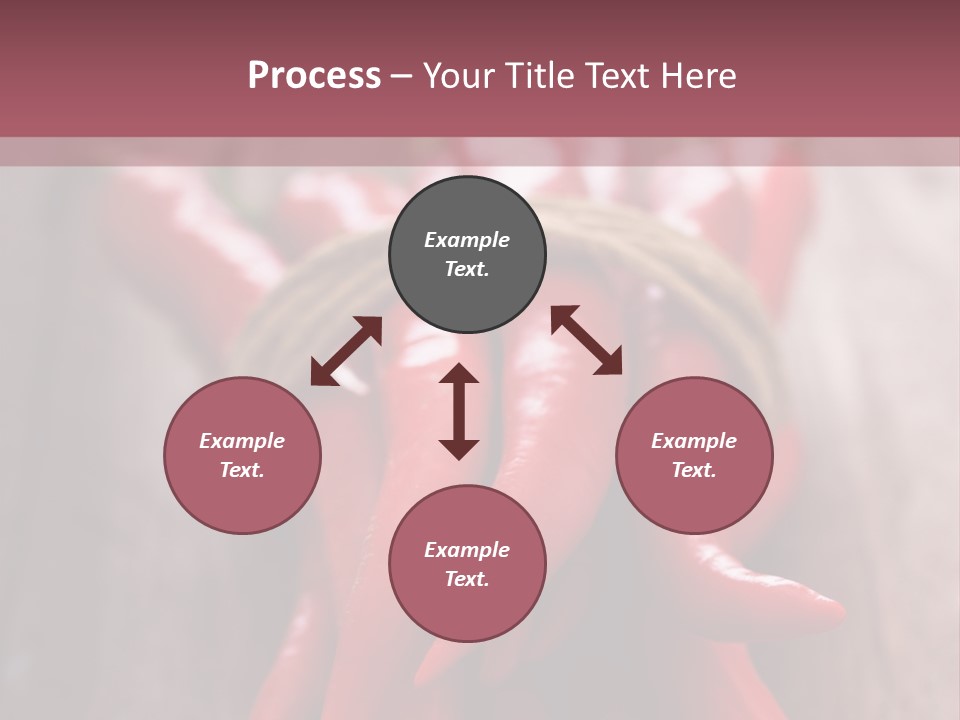 Process – Your Title Text Here

Example Text.

Example Text.

Example Text.

Example Text.